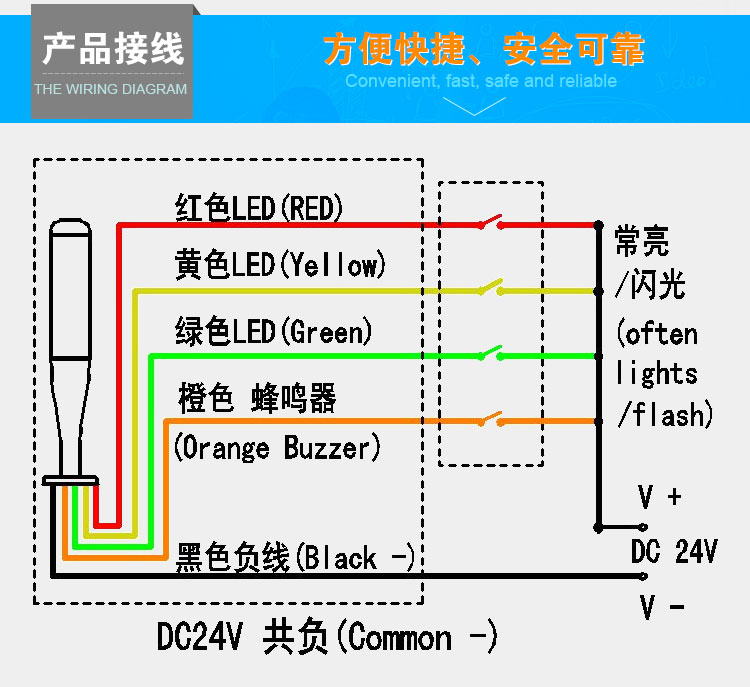 产品接线
THE WIRING DIAGRAM

方便快捷、安全可靠
Convenient, fast, safe and reliable

红色LED(RED)
黄色LED(Yellow)
绿色LED(Green)
橙色 蜂鸣器
(Orange Buzzer)
黑色负线(Black -)

常亮
/闪光
(often
lights
/flash)

V +
DC 24V
V -

DC24V 共负(Common -)